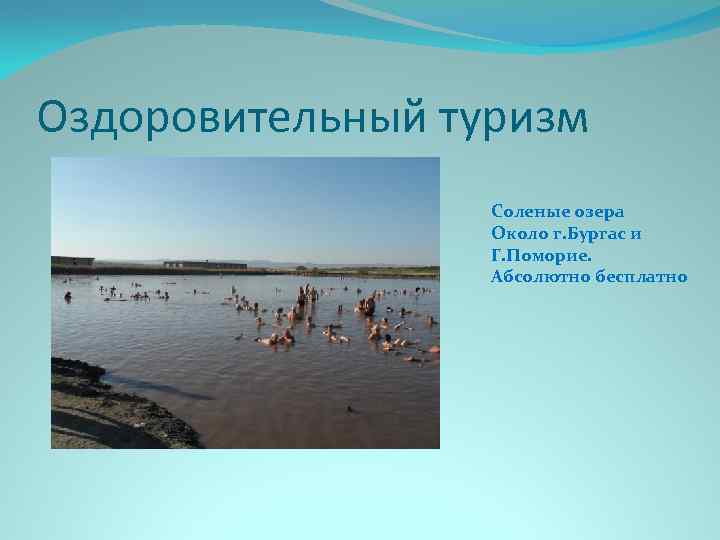 Оздоровительный туризм

Соленые озера
Около г.Бургас и
Г.Поморие.
Абсолютно бесплатно